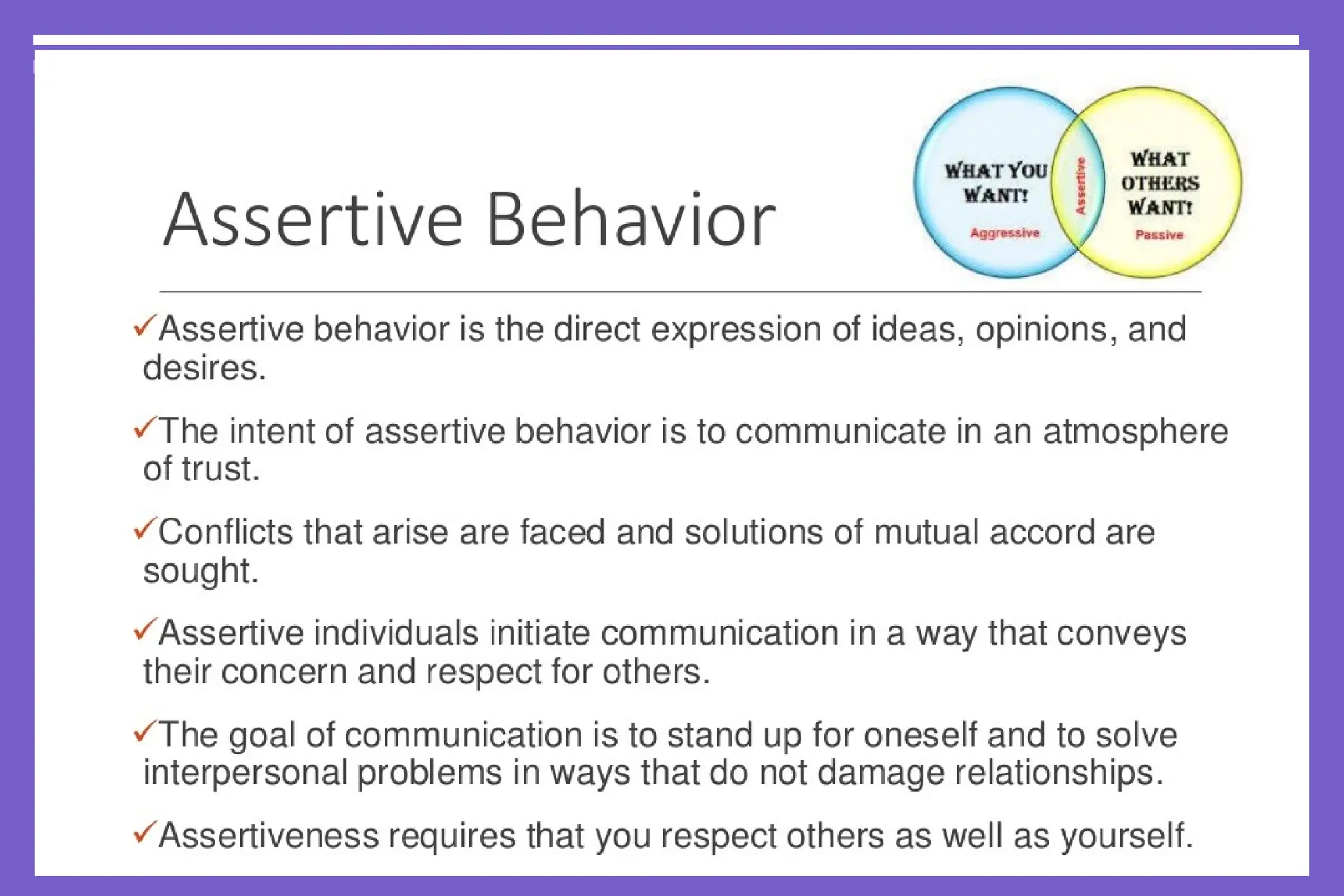 Assertive Behavior

WHAT YOU WANT!
Aggressive
Assertive
WHAT OTHERS WANT!
Passive

✓Assertive behavior is the direct expression of ideas, opinions, and desires.

✓The intent of assertive behavior is to communicate in an atmosphere of trust.

✓Conflicts that arise are faced and solutions of mutual accord are sought.

✓Assertive individuals initiate communication in a way that conveys their concern and respect for others.

✓The goal of communication is to stand up for oneself and to solve interpersonal problems in ways that do not damage relationships.

✓Assertiveness requires that you respect others as well as yourself.